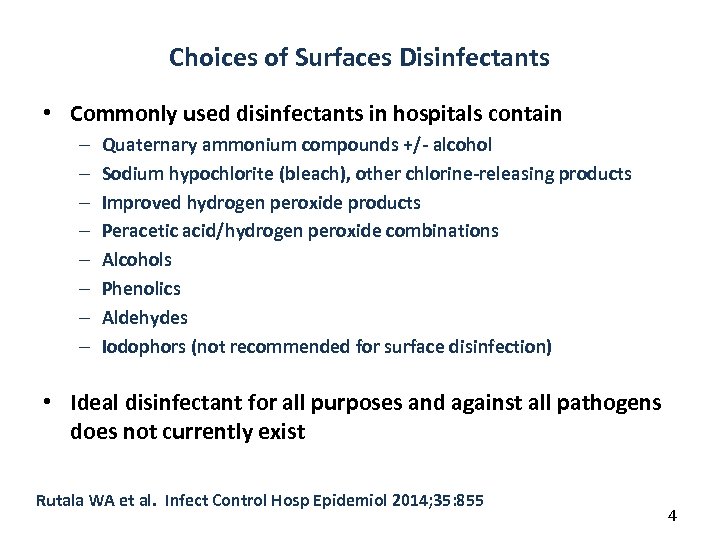 Choices of Surfaces Disinfectants

• Commonly used disinfectants in hospitals contain
– Quaternary ammonium compounds +/- alcohol
– Sodium hypochlorite (bleach), other chlorine-releasing products
– Improved hydrogen peroxide products
– Peracetic acid/hydrogen peroxide combinations
– Alcohols
– Phenolics
– Aldehydes
– Iodophors (not recommended for surface disinfection)

• Ideal disinfectant for all purposes and against all pathogens does not currently exist

Rutala WA et al. Infect Control Hosp Epidemiol 2014;35:855

4